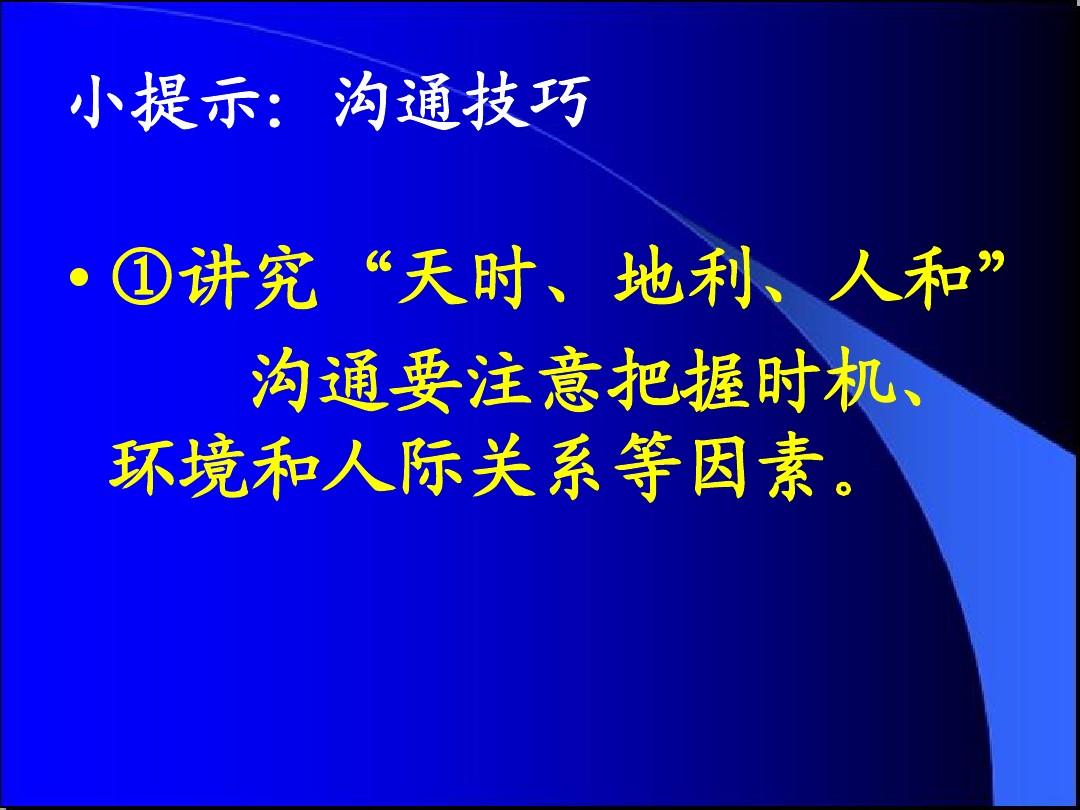 小提示：沟通技巧

• ①讲究“天时、地利、人和”
沟通要注意把握时机、环境和人际关系等因素。